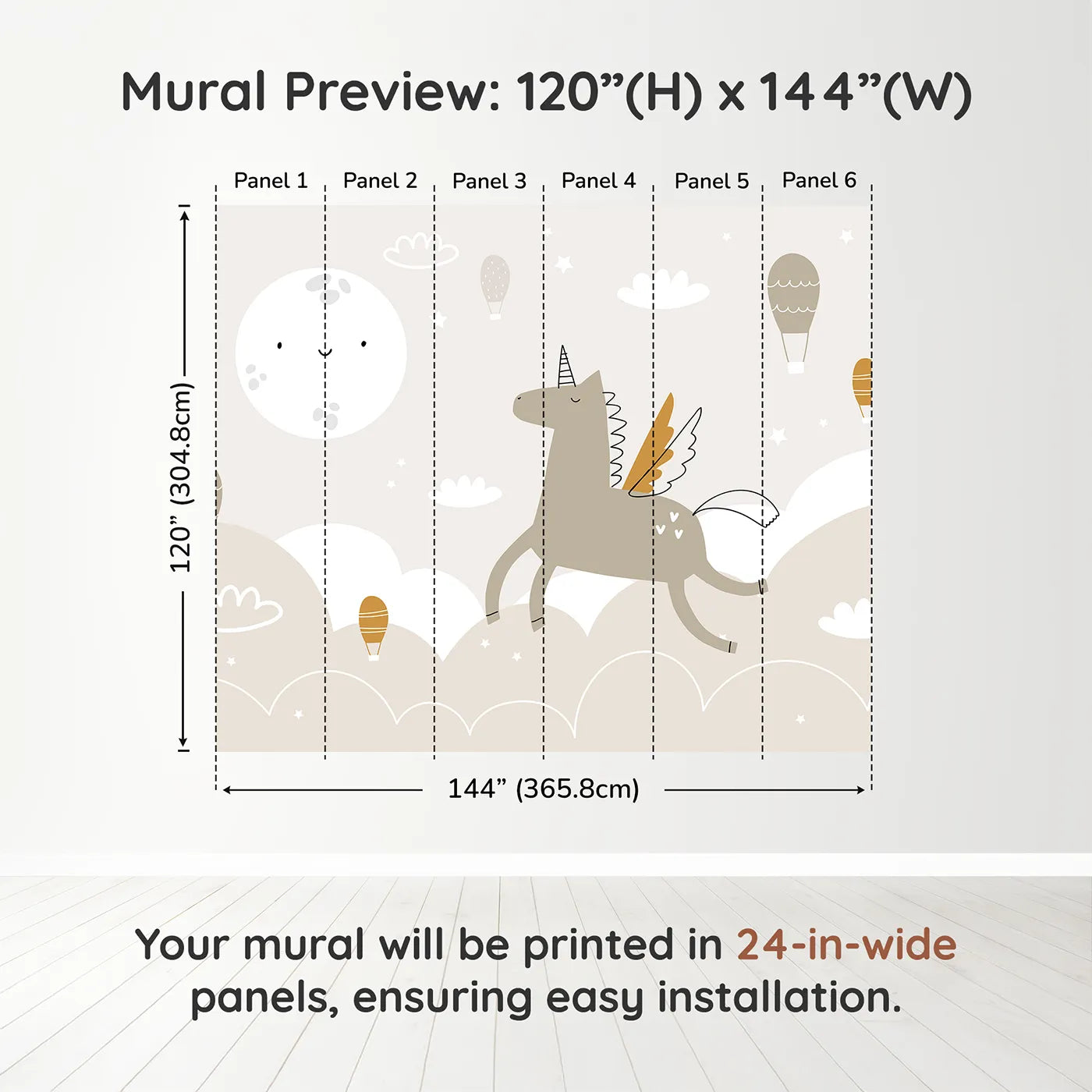 Mural Preview: 120”(H) x 144”(W)

Panel 1 Panel 2 Panel 3 Panel 4 Panel 5 Panel 6

120” (304.8cm)

144” (365.8cm)

Your mural will be printed in 24-in-wide panels, ensuring easy installation.